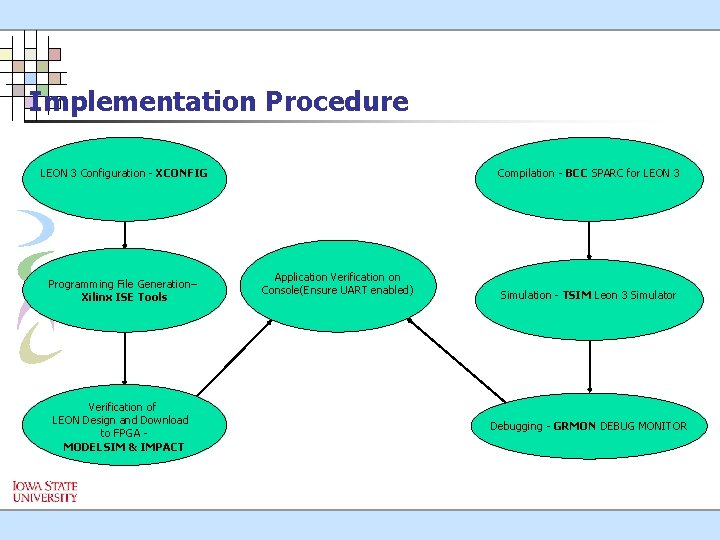 Implementation Procedure

LEON 3 Configuration - XCONFIG

Programming File Generation– Xilinx ISE Tools

Verification of LEON Design and Download to FPGA - MODELSIM & IMPACT

Application Verification on Console(Ensure UART enabled)

Compilation - BCC SPARC for LEON 3

Simulation - TSIM Leon 3 Simulator

Debugging - GRMON DEBUG MONITOR

IOWA STATE UNIVERSITY